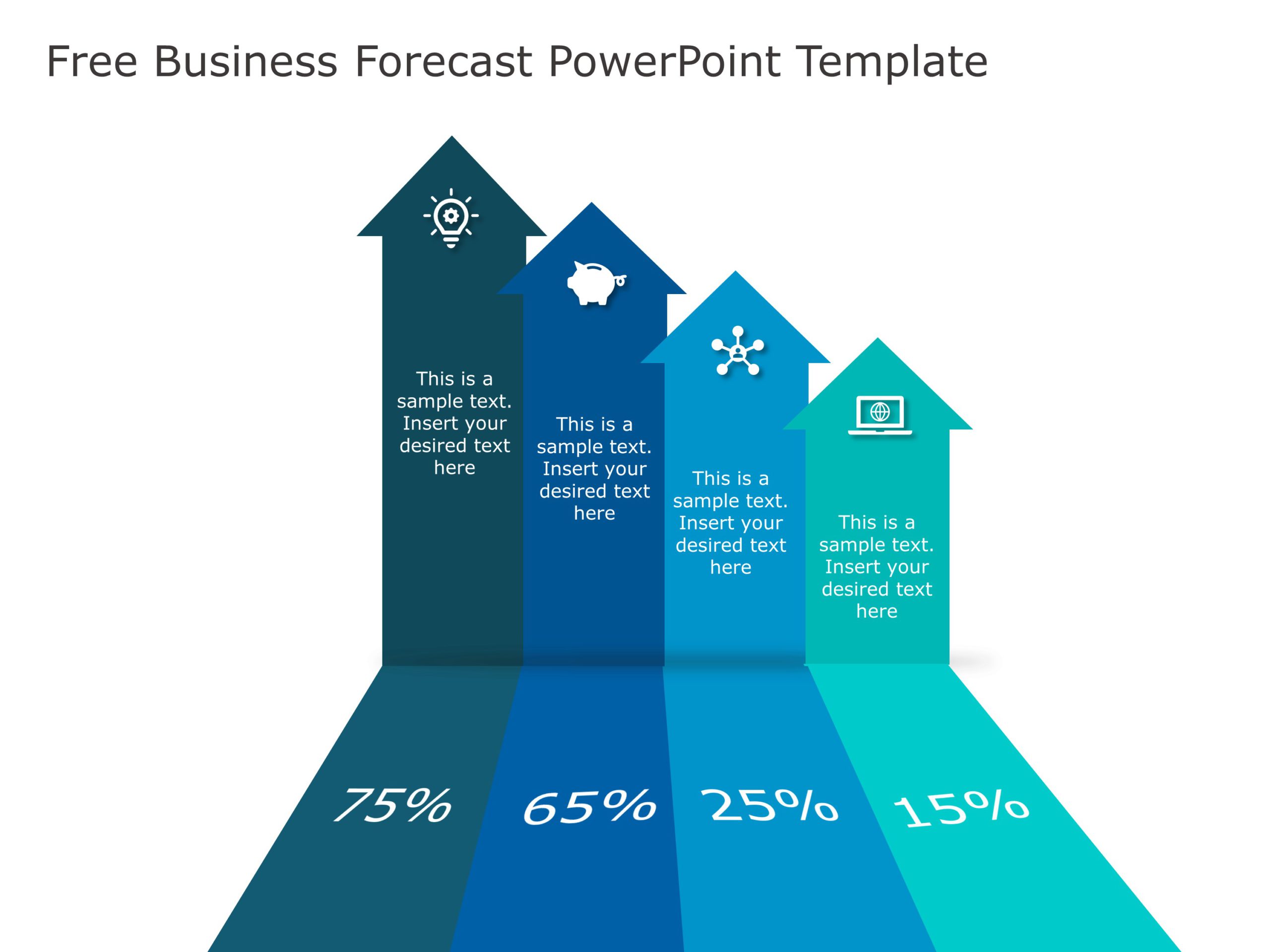 Free Business Forecast PowerPoint Template

This is a sample text. Insert your desired text here

This is a sample text. Insert your desired text here

This is a sample text. Insert your desired text here

This is a sample text. Insert your desired text here

75%

65%

25%

15%